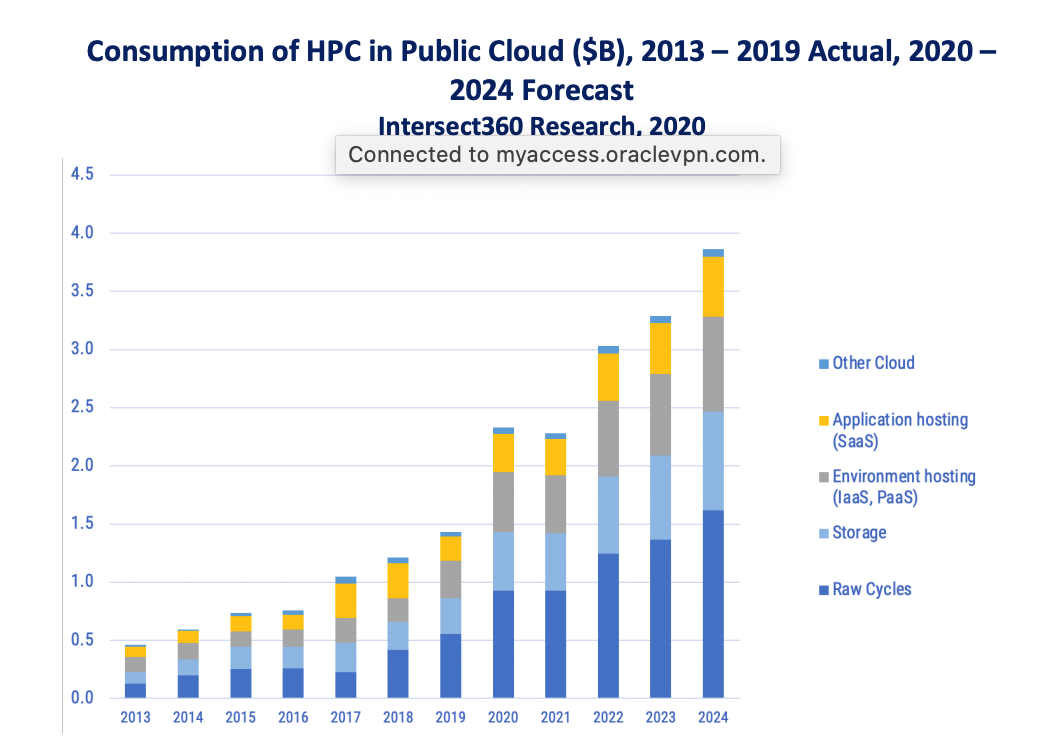 Consumption of HPC in Public Cloud ($B), 2013 – 2019 Actual, 2020 – 2024 Forecast
Intersect360 Research, 2020

Connected to myaccess.oraclevpn.com.

4.5
4.0
3.5
3.0
2.5
2.0
1.5
1.0
0.5
0.0

2013 2014 2015 2016 2017 2018 2019 2020 2021 2022 2023 2024

Other Cloud
Application hosting (SaaS)
Environment hosting (IaaS, PaaS)
Storage
Raw Cycles